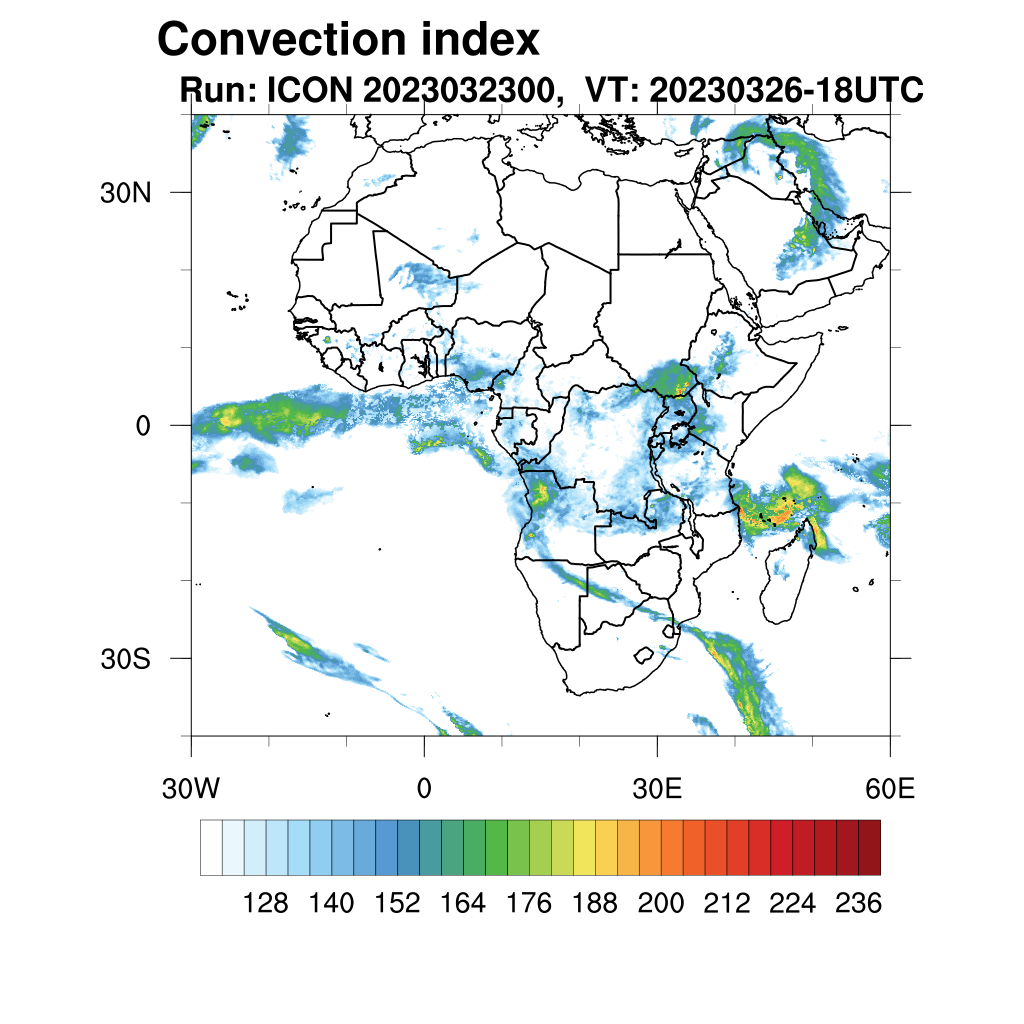 Convection index
Run: ICON 2023032300, VT: 20230326-18UTC

30N
0
30S
30W
0
30E
60E

128 140 152 164 176 188 200 212 224 236